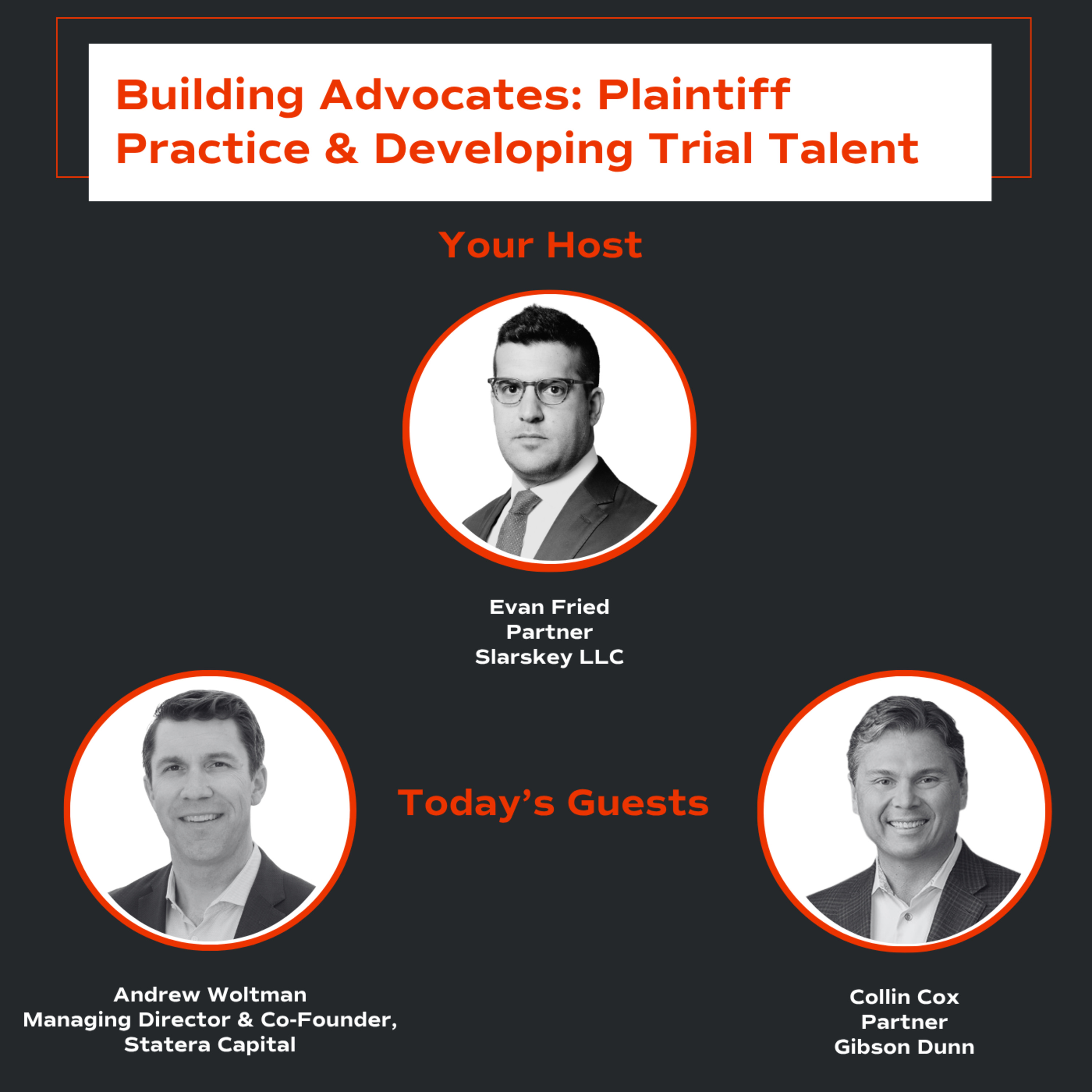 Building Advocates: Plaintiff Practice & Developing Trial Talent

Your Host

Evan Fried
Partner
Slarskey LLC

Today's Guests

Andrew Woltman
Managing Director & Co-Founder,
Statera Capital

Collin Cox
Partner
Gibson Dunn